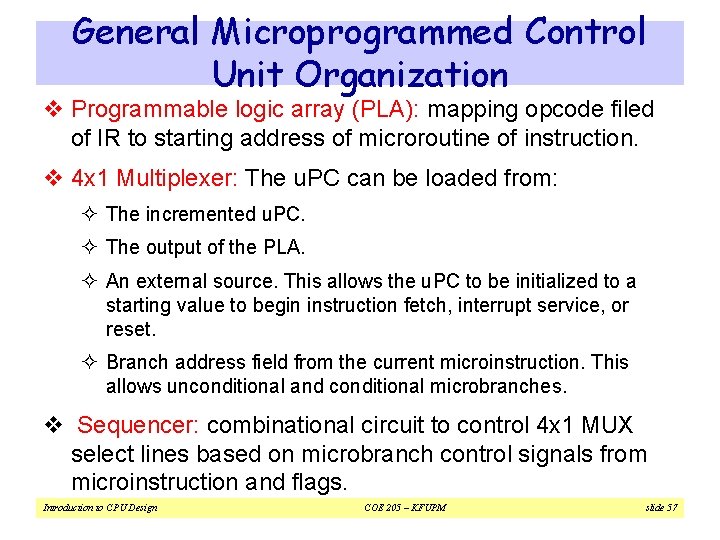 General Microprogrammed Control Unit Organization

❖ Programmable logic array (PLA): mapping opcode filed of IR to starting address of microroutine of instruction.

❖ 4x1 Multiplexer: The uPC can be loaded from:

✧ The incremented uPC.

✧ The output of the PLA.

✧ An external source. This allows the uPC to be initialized to a starting value to begin instruction fetch, interrupt service, or reset.

✧ Branch address field from the current microinstruction. This allows unconditional and conditional microbranches.

❖ Sequencer: combinational circuit to control 4x1 MUX select lines based on microbranch control signals from microinstruction and flags.

Introduction to CPU Design COE 205 – KFUPM slide 57